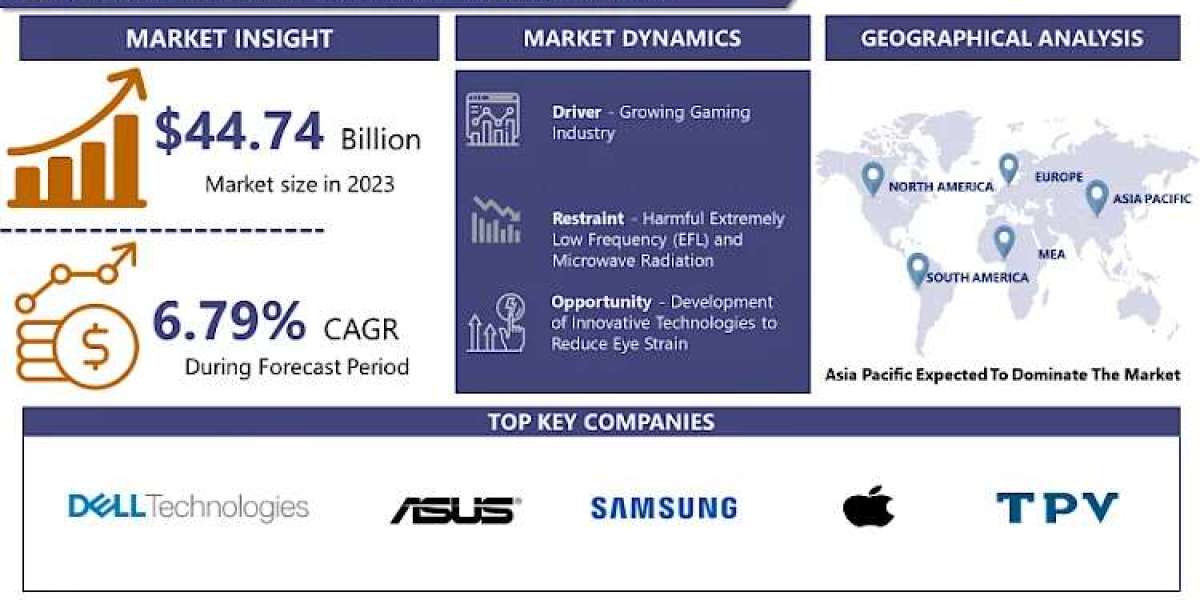 MARKET INSIGHT

$44.74 Billion

Market size in 2023

6.79% CAGR

During Forecast Period

MARKET DYNAMICS

Driver - Growing Gaming Industry

Restraint - Harmful Extremely Low Frequency (EFL) and Microwave Radiation

Opportunity - Development of Innovative Technologies to Reduce Eye Strain

GEOGRAPHICAL ANALYSIS

NORTH AMERICA

EUROPE

ASIA PACIFIC

MEA

SOUTH AMERICA

Asia Pacific Expected To Dominate The Market

TOP KEY COMPANIES

DELL Technologies

ASUS

SAMSUNG

TPV